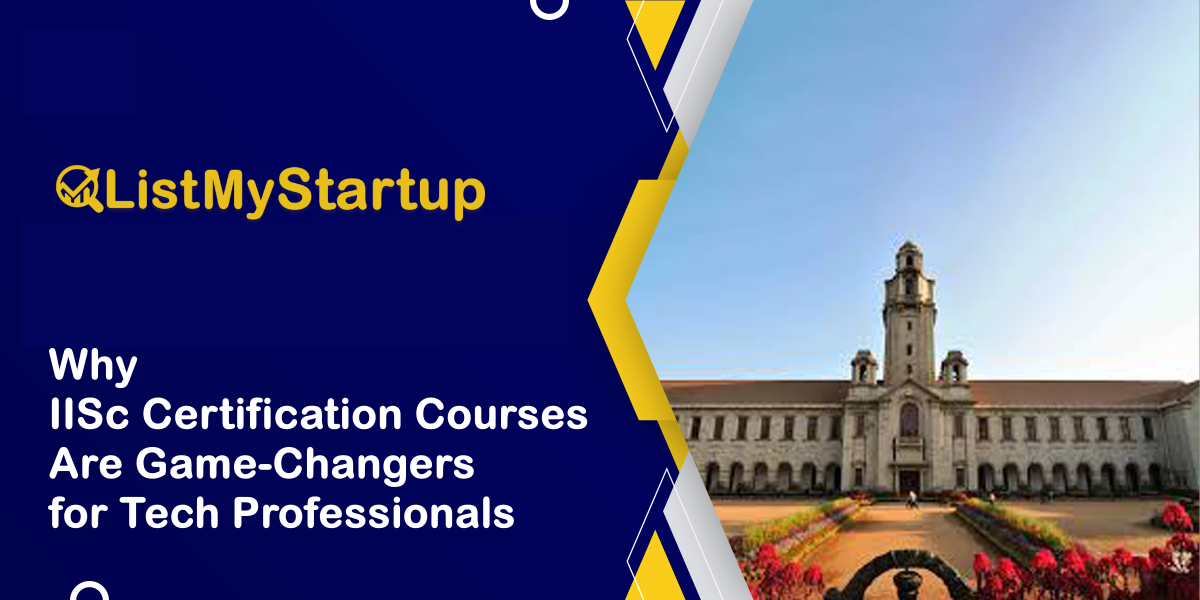 ListMyStartup

Why
IISc Certification Courses
Are Game-Changers
for Tech Professionals